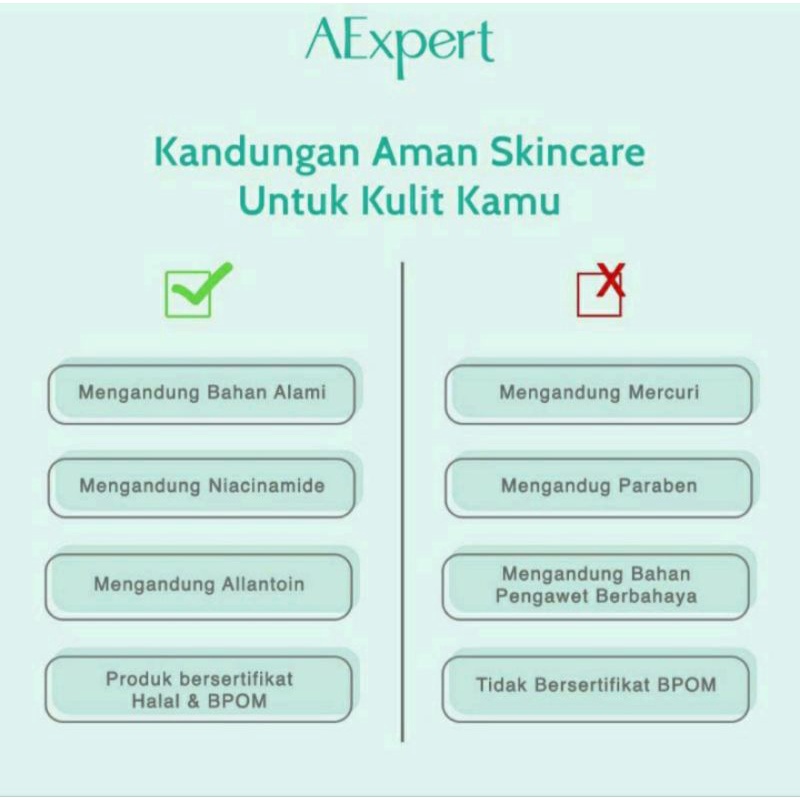 AExpert

Kandungan Aman Skincare Untuk Kulit Kamu

Mengandung Bahan Alami

Mengandung Niacinamide

Mengandung Allantoin

Produk bersertifikat Halal & BPOM

Mengandung Mercuri

Mengandug Paraben

Mengandung Bahan Pengawet Berbahaya

Tidak Bersertifikat BPOM